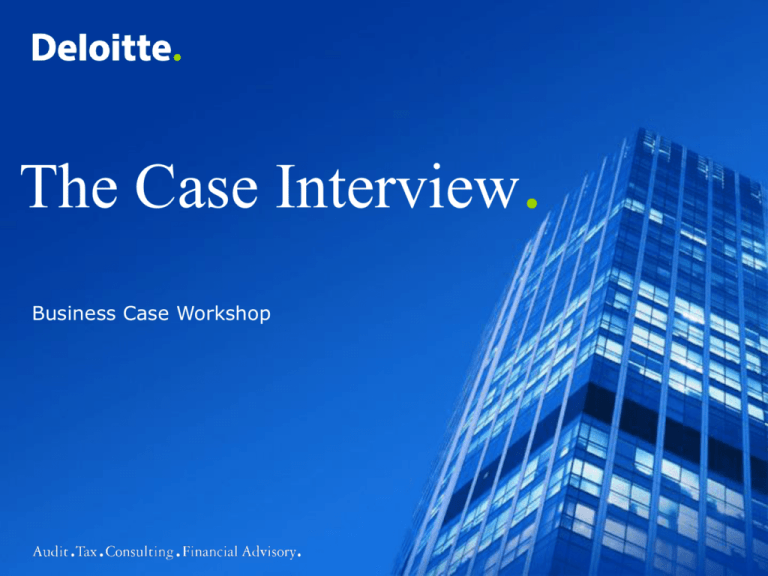 Deloitte.

The Case Interview.

Business Case Workshop

Audit.Tax.Consulting.Financial Advisory.